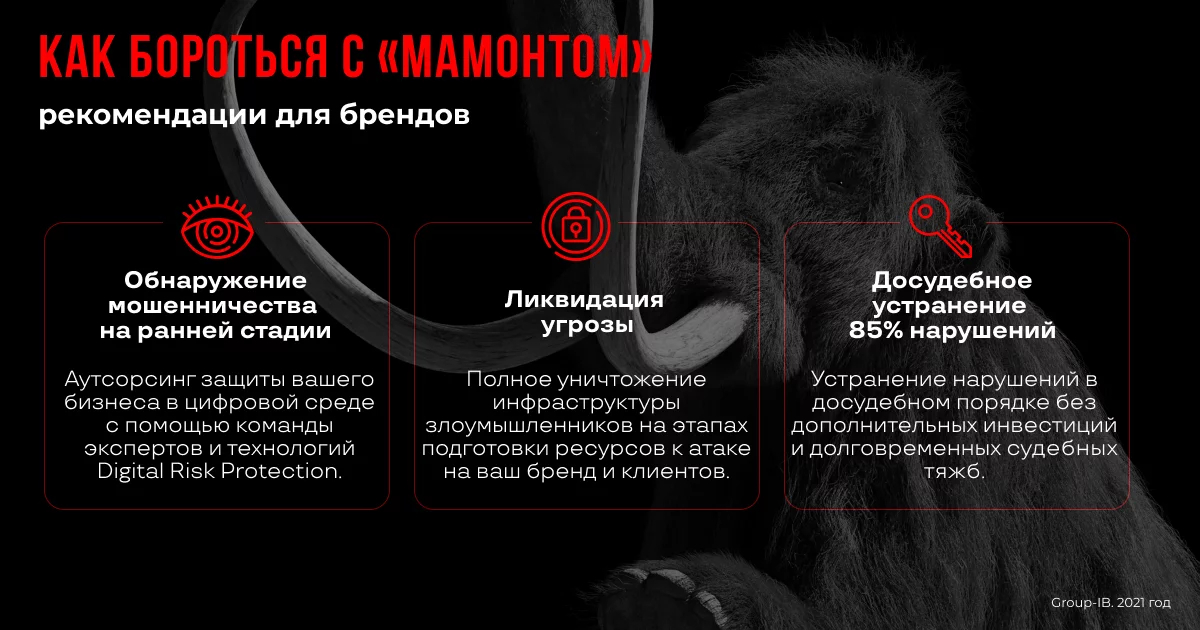 КАК БОРОТЬСЯ С «МАМОНТОМ»

рекомендации для брендов

Обнаружение мошенничества на ранней стадии

Аутсорсинг защиты вашего бизнеса в цифровой среде с помощью команды экспертов и технологий Digital Risk Protection.

Ликвидация угрозы

Полное уничтожение инфраструктуры злоумышленников на этапах подготовки ресурсов к атаке на ваш бренд и клиентов.

Досудебное устранение 85% нарушений

Устранение нарушений в досудебном порядке без дополнительных инвестиций и долговременных судебных тяжб.

Group-IB. 2021 год